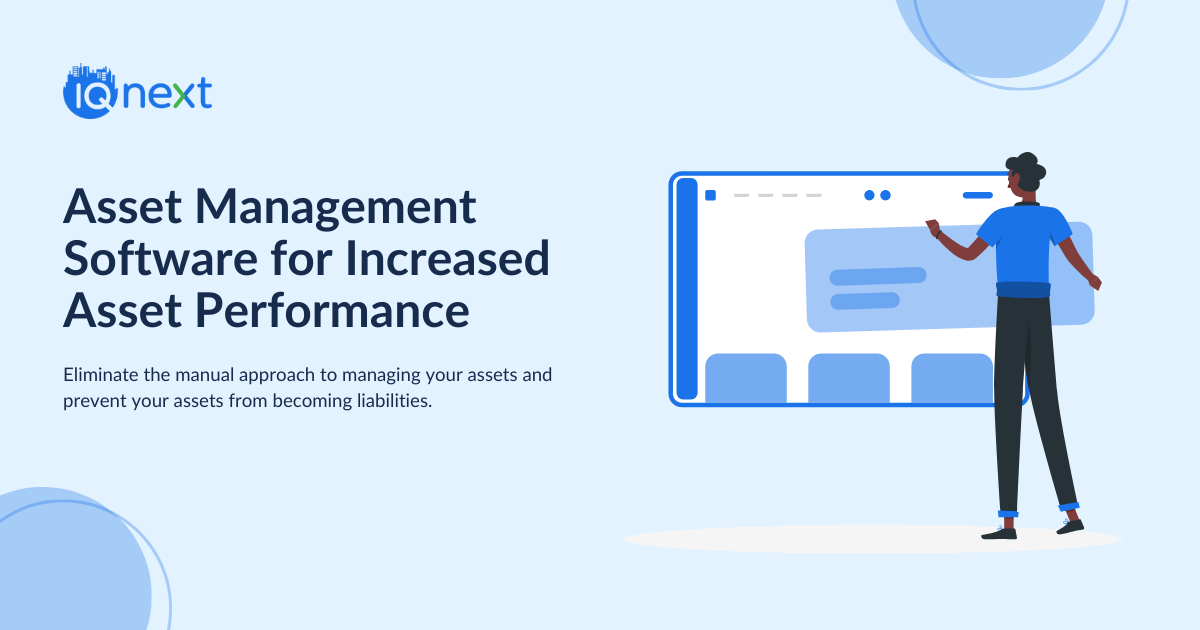 IQnext

Asset Management Software for Increased Asset Performance

Eliminate the manual approach to managing your assets and prevent your assets from becoming liabilities.